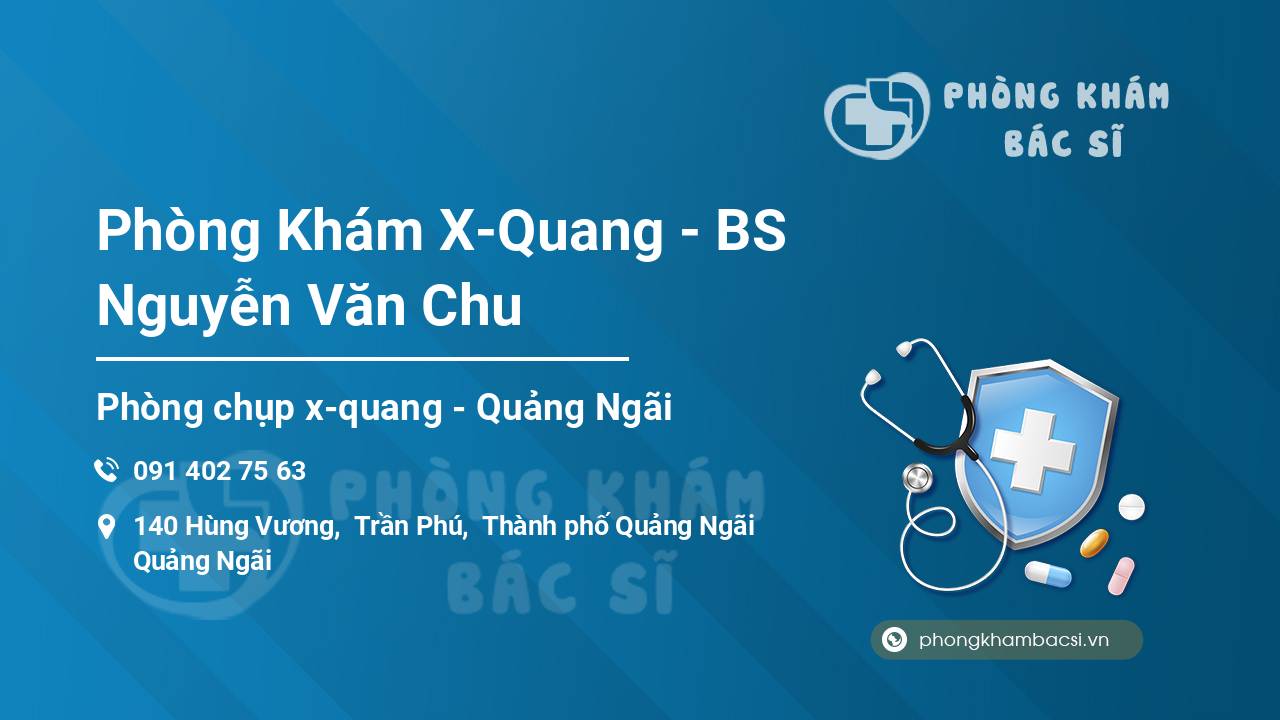 PHÒNG KHÁM BÁC SĨ

Phòng Khám X-Quang - BS Nguyễn Văn Chu

Phòng chụp x-quang - Quảng Ngãi

091 402 75 63

140 Hùng Vương, Trần Phú, Thành phố Quảng Ngãi Quảng Ngãi

PHÒNG KHÁM BÁC SĨ

phongkhambacsi.vn